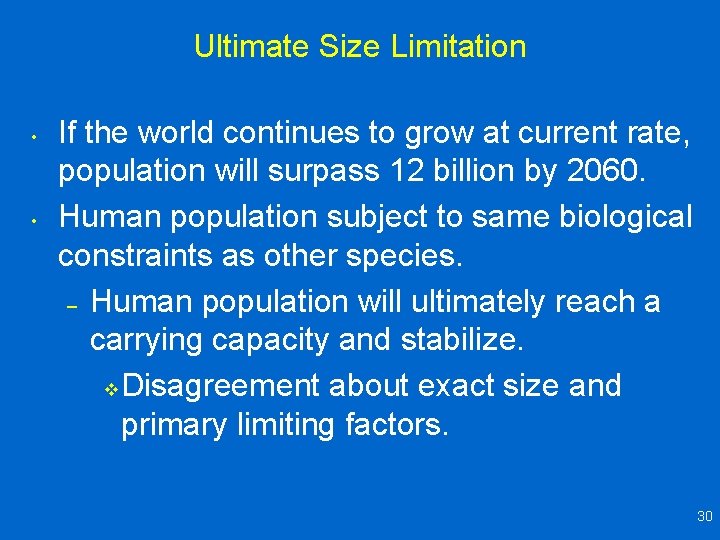 Ultimate Size Limitation

• If the world continues to grow at current rate, population will surpass 12 billion by 2060.

• Human population subject to same biological constraints as other species.

– Human population will ultimately reach a carrying capacity and stabilize.

❖ Disagreement about exact size and primary limiting factors.

30